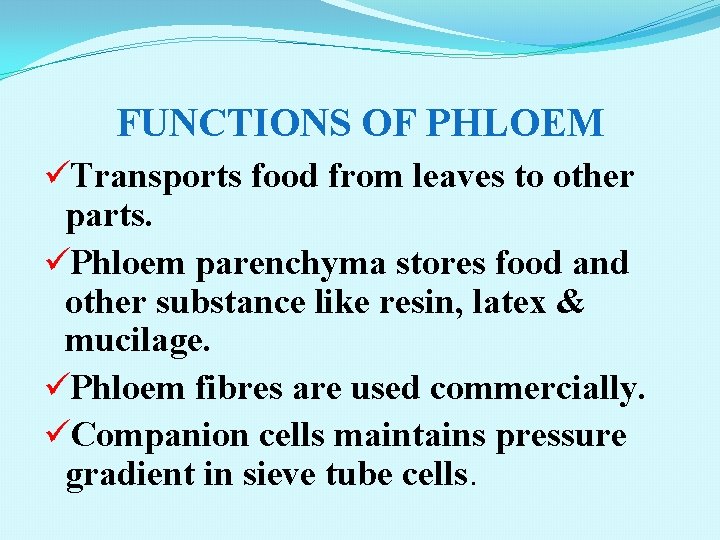 FUNCTIONS OF PHLOEM

✓Transports food from leaves to other parts.

✓Phloem parenchyma stores food and other substance like resin, latex & mucilage.

✓Phloem fibres are used commercially.

✓Companion cells maintains pressure gradient in sieve tube cells.